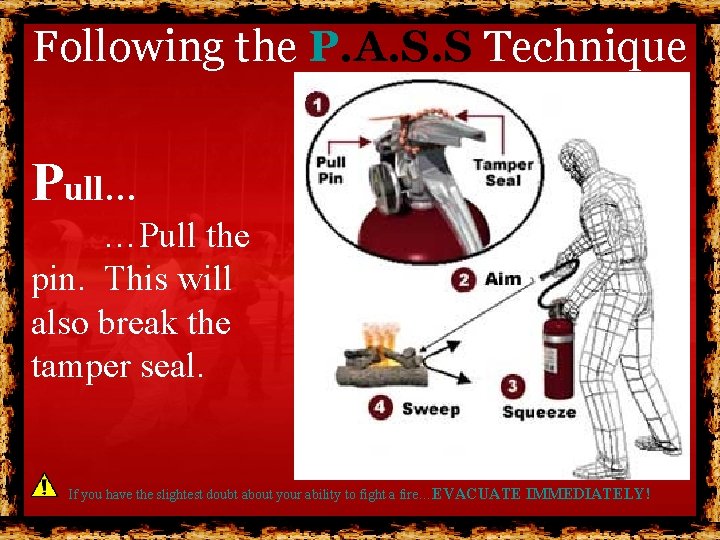 Following the P.A.S.S Technique

Pull…

…Pull the pin. This will also break the tamper seal.

1

Pull Pin

Tamper Seal

2 Aim

3 Squeeze

4 Sweep

If you have the slightest doubt about your ability to fight a fire…EVACUATE IMMEDIATELY!